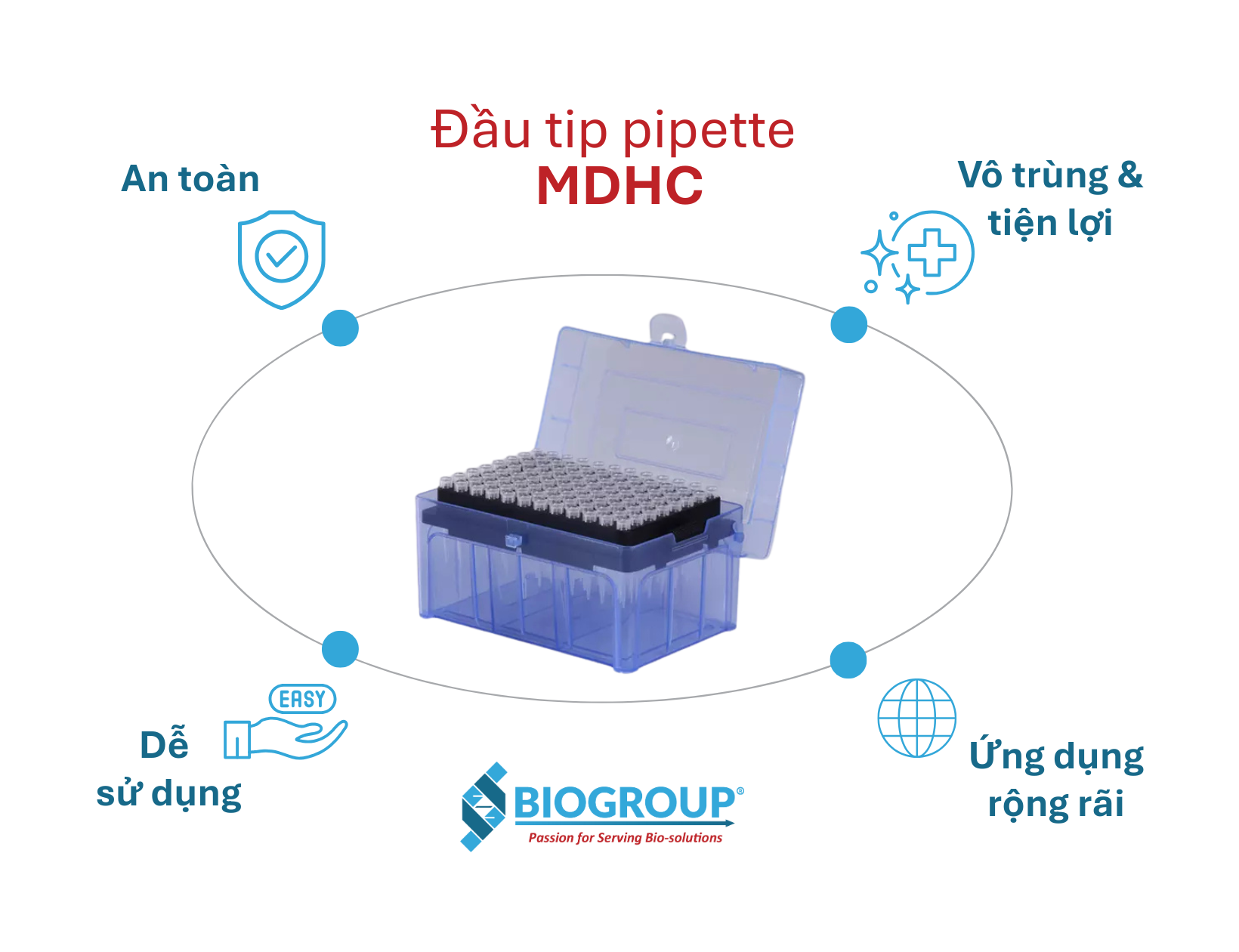 Đầu tip pipette
MDHC

An toàn

Vô trùng & tiện lợi

EASY

Dễ sử dụng

Ứng dụng rộng rãi

BIOGROUP®
Passion for Serving Bio-solutions